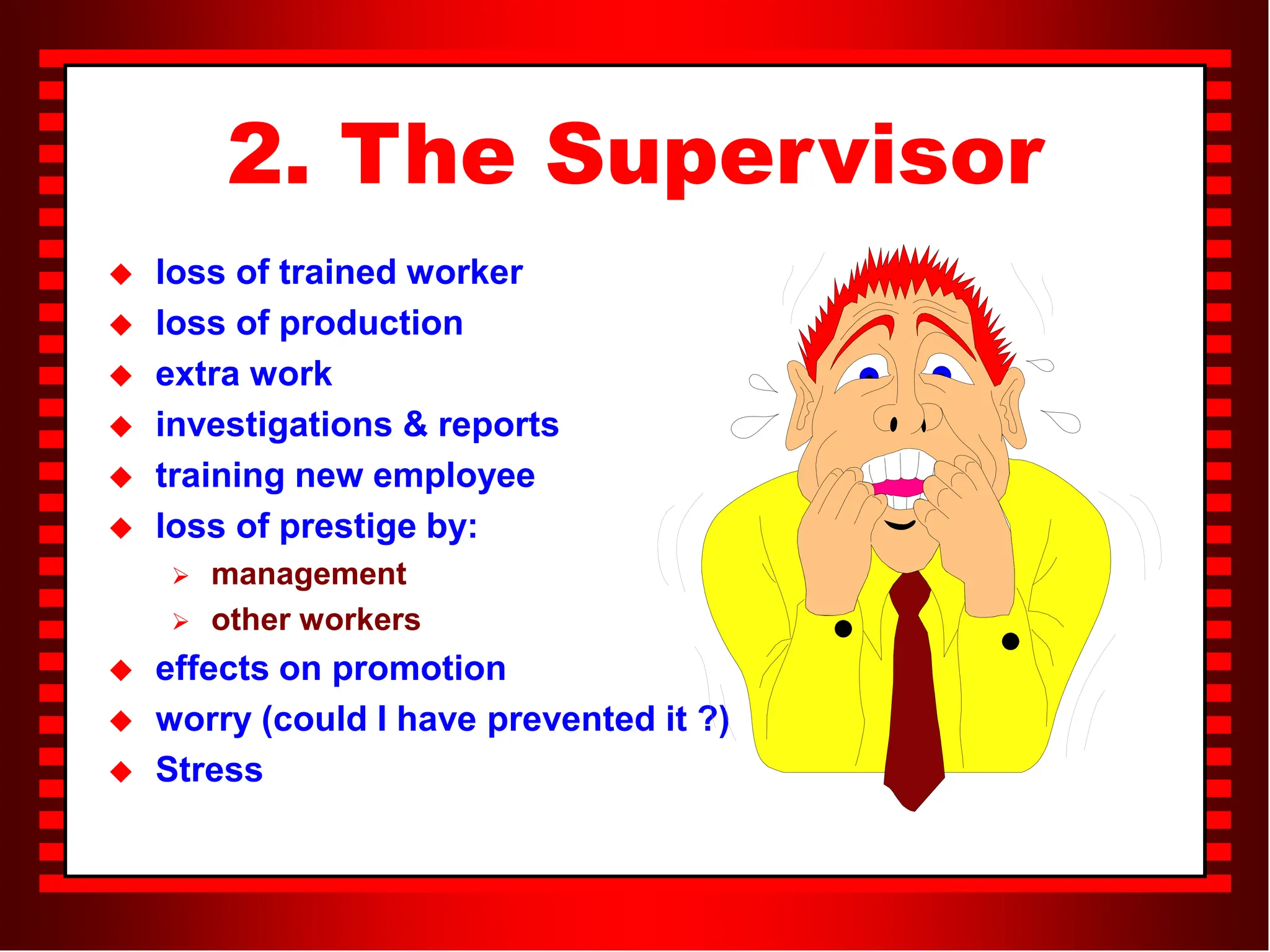 2. The Supervisor

◆ loss of trained worker
◆ loss of production
◆ extra work
◆ investigations & reports
◆ training new employee
◆ loss of prestige by:
  ➢ management
  ➢ other workers
◆ effects on promotion
◆ worry (could I have prevented it ?)
◆ Stress